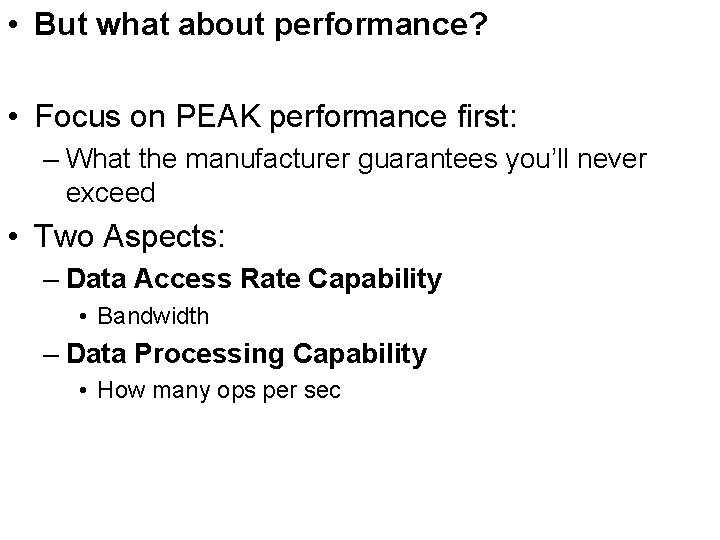 • But what about performance?

• Focus on PEAK performance first:
– What the manufacturer guarantees you'll never exceed

• Two Aspects:
– Data Access Rate Capability
• Bandwidth
– Data Processing Capability
• How many ops per sec